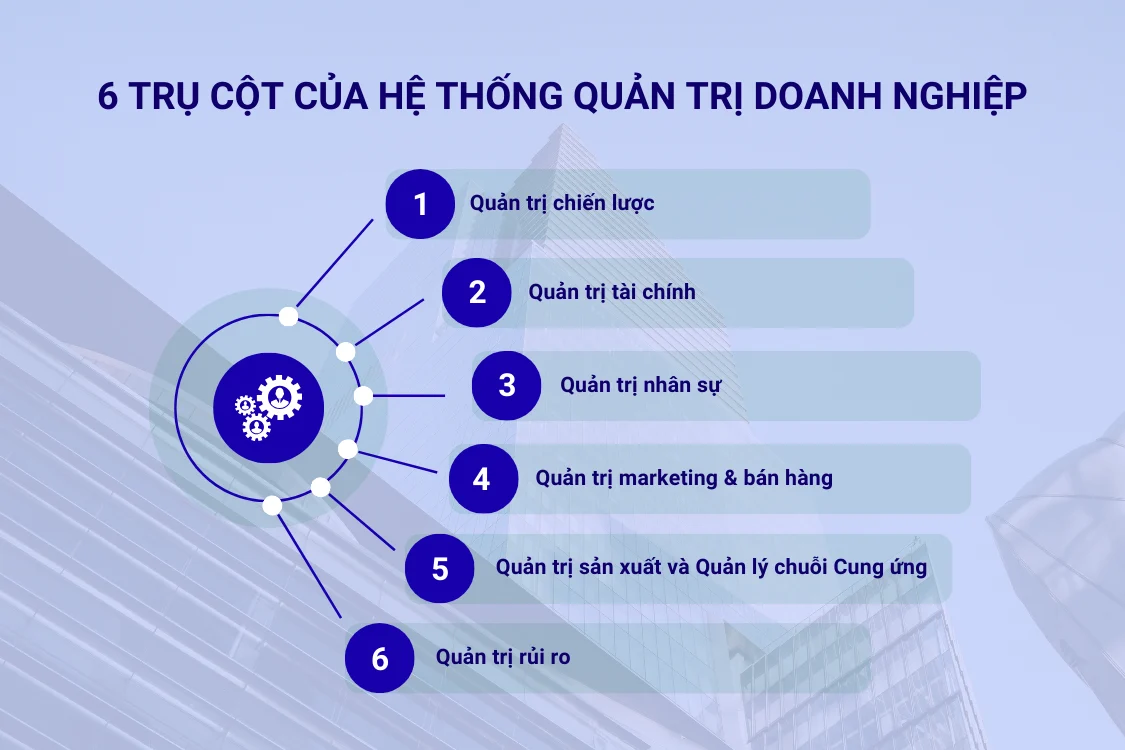 6 TRỤ CỘT CỦA HỆ THỐNG QUẢN TRỊ DOANH NGHIỆP

1 Quản trị chiến lược

2 Quản trị tài chính

3 Quản trị nhân sự

4 Quản trị marketing & bán hàng

5 Quản trị sản xuất và Quản lý chuỗi Cung ứng

6 Quản trị rủi ro